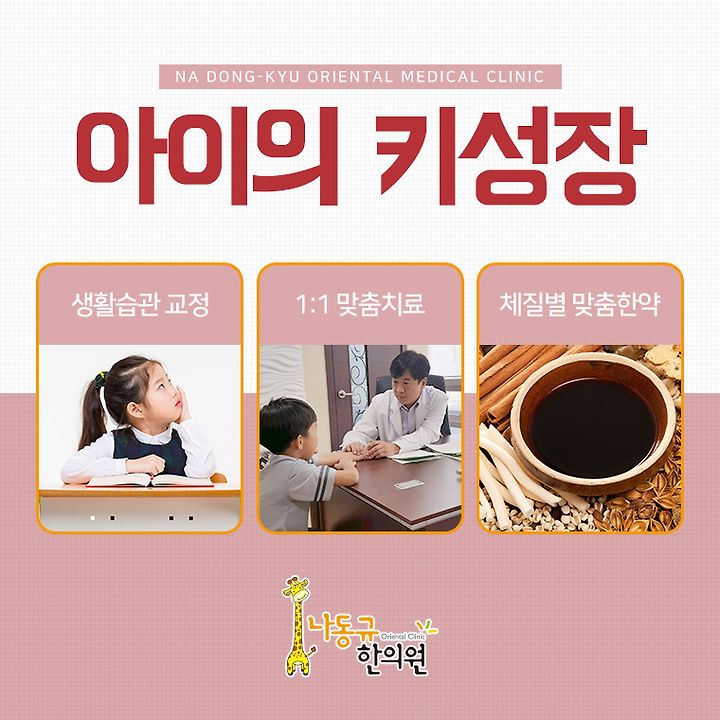 NA DONG-KYU ORIENTAL MEDICAL CLINIC

아이의 키성장

생활습관 교정

1:1 맞춤치료

체질별 맞춤한약

나동규 Oriental Clinic
한의원